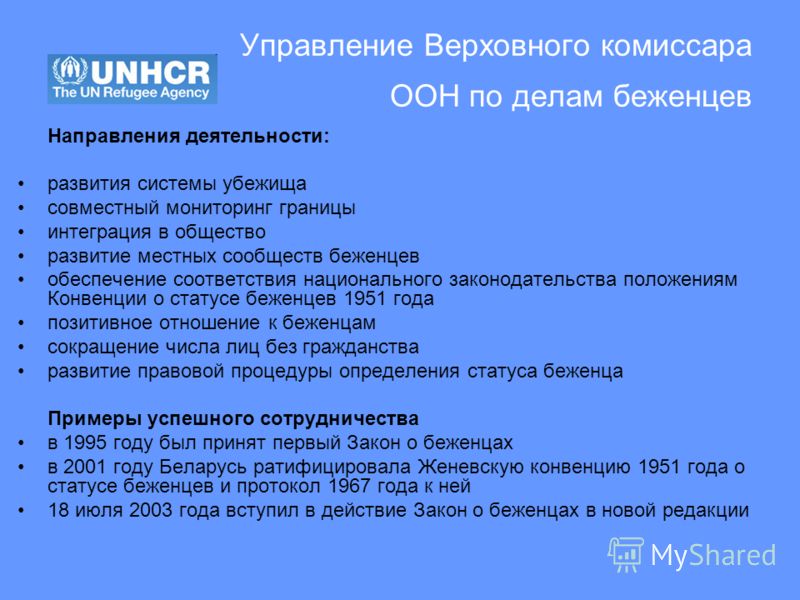 UNHCR
The UN Refugee Agency

Управление Верховного комиссара ООН по делам беженцев

Направления деятельности:

• развития системы убежища
• совместный мониторинг границы
• интеграция в общество
• развитие местных сообществ беженцев
• обеспечение соответствия национального законодательства положениям Конвенции о статусе беженцев 1951 года
• позитивное отношение к беженцам
• сокращение числа лиц без гражданства
• развитие правовой процедуры определения статуса беженца

Примеры успешного сотрудничества
• в 1995 году был принят первый Закон о беженцах
• в 2001 году Беларусь ратифицировала Женевскую конвенцию 1951 года о статусе беженцев и протокол 1967 года к ней
• 18 июля 2003 года вступил в действие Закон о беженцах в новой редакции

MyShared